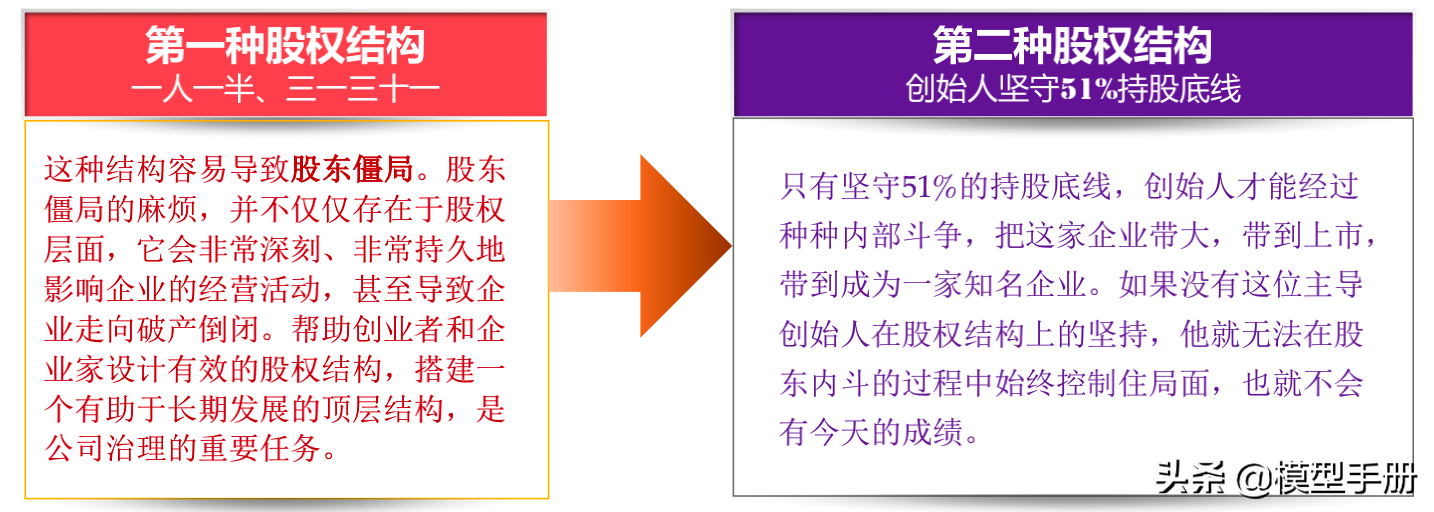 第一种股权结构
一人一半、三一三十一

这种结构容易导致股东僵局。股东僵局的麻烦，并不仅仅存在于股权层面，它会非常深刻、非常持久地影响企业的经营活动，甚至导致企业走向破产倒闭。帮助创业者和企业家设计有效的股权结构，搭建一个有助于长期发展的顶层结构，是公司治理的重要任务。

第二种股权结构
创始人坚守51%持股底线

只有坚守51%的持股底线，创始人才能经过种种内部斗争，把这家企业带大，带到上市，带到成为一家知名企业。如果没有这位主导创始人在股权结构上的坚持，他就无法在股东内斗的过程中始终控制住局面，也就不会有今天的成绩。

头条 @模型手册